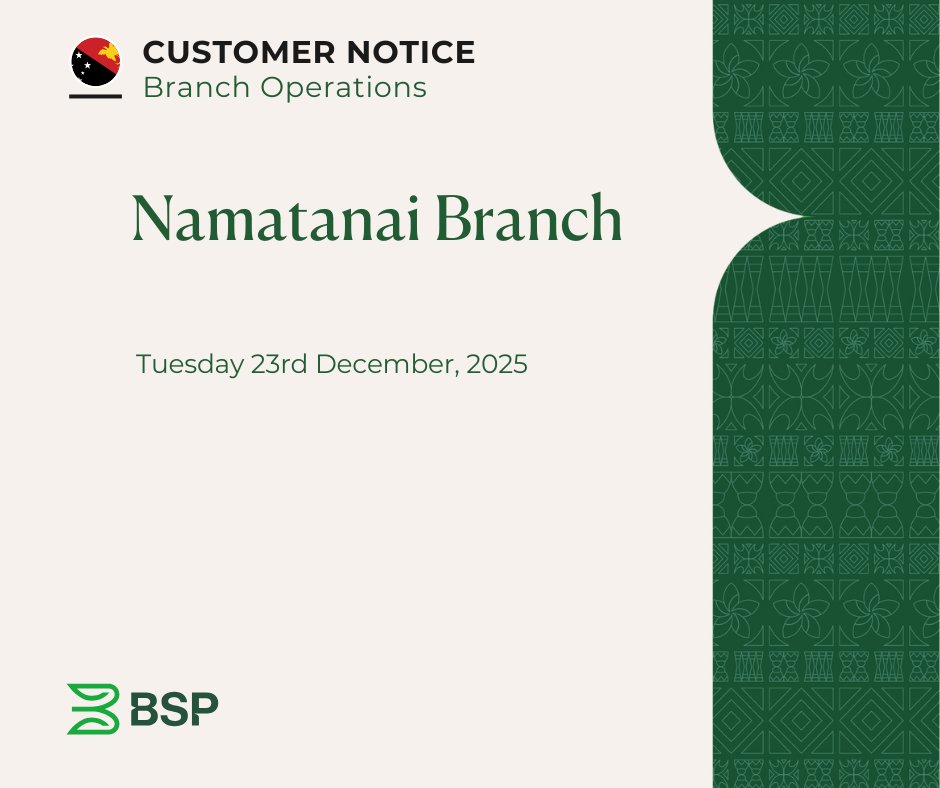 CUSTOMER NOTICE
Branch Operations

Namatanai Branch

Tuesday 23rd December, 2025

BSP